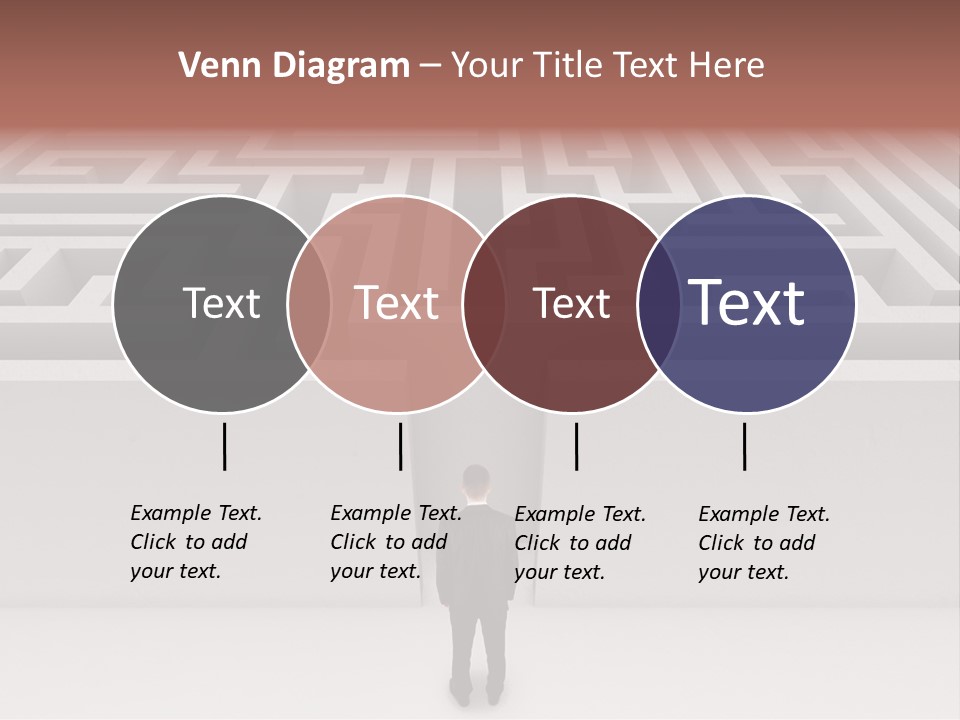 Venn Diagram – Your Title Text Here

Text

Text

Text

Text

Example Text. Click to add your text.

Example Text. Click to add your text.

Example Text. Click to add your text.

Example Text. Click to add your text.